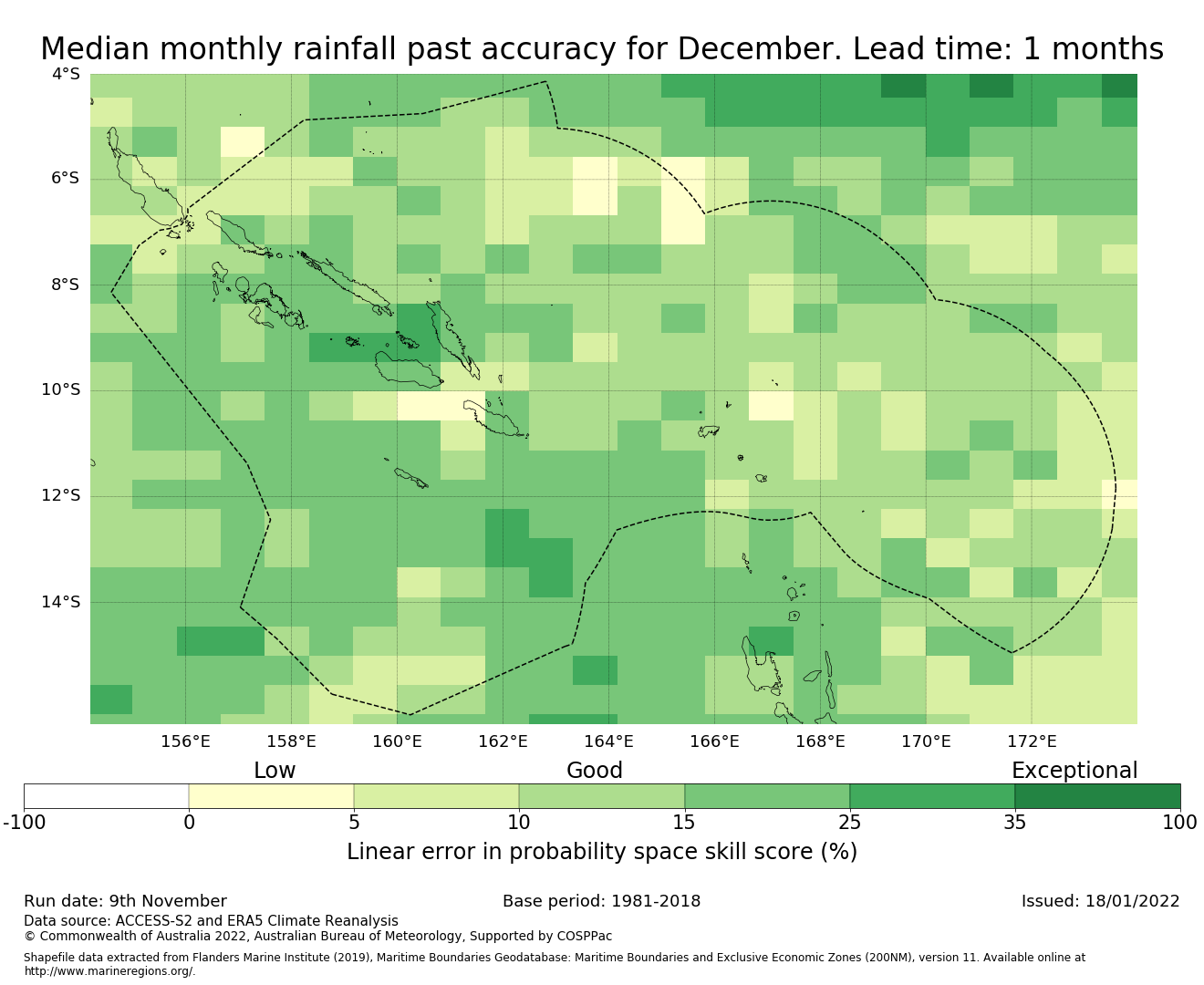 Median monthly rainfall past accuracy for December. Lead time: 1 months

4°S
6°S
8°S
10°S
12°S
14°S

156°E
158°E
160°E
162°E
164°E
166°E
168°E
170°E
172°E

Low
Good
Exceptional

-100
0
5
10
15
25
35
100

Linear error in probability space skill score (%)

Run date: 9th November
Base period: 1981-2018
Issued: 18/01/2022

Data source: ACCESS-S2 and ERA5 Climate Reanalysis
© Commonwealth of Australia 2022, Australian Bureau of Meteorology, Supported by COSPPac

Shapefile data extracted from Flanders Marine Institute (2019), Maritime Boundaries Geodatabase: Maritime Boundaries and Exclusive Economic Zones (200NM), version 11. Available online at http://www.marineregions.org/.